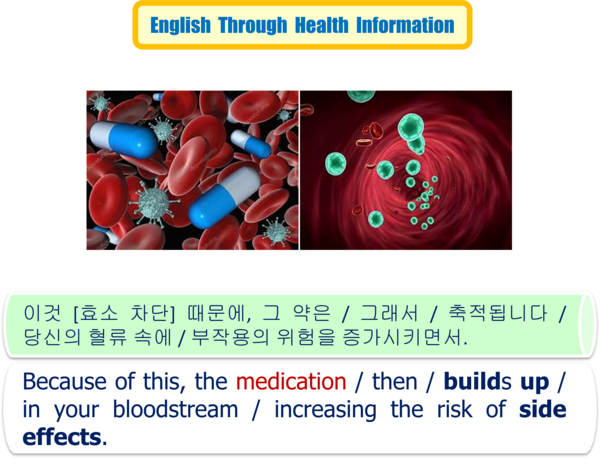 English Through Health Information

이것 [효소 차단] 때문에, 그 약은 / 그래서 / 축적됩니다 / 당신의 혈류 속에 / 부작용의 위험을 증가시키면서.

Because of this, the medication / then / builds up / in your bloodstream / increasing the risk of side effects.